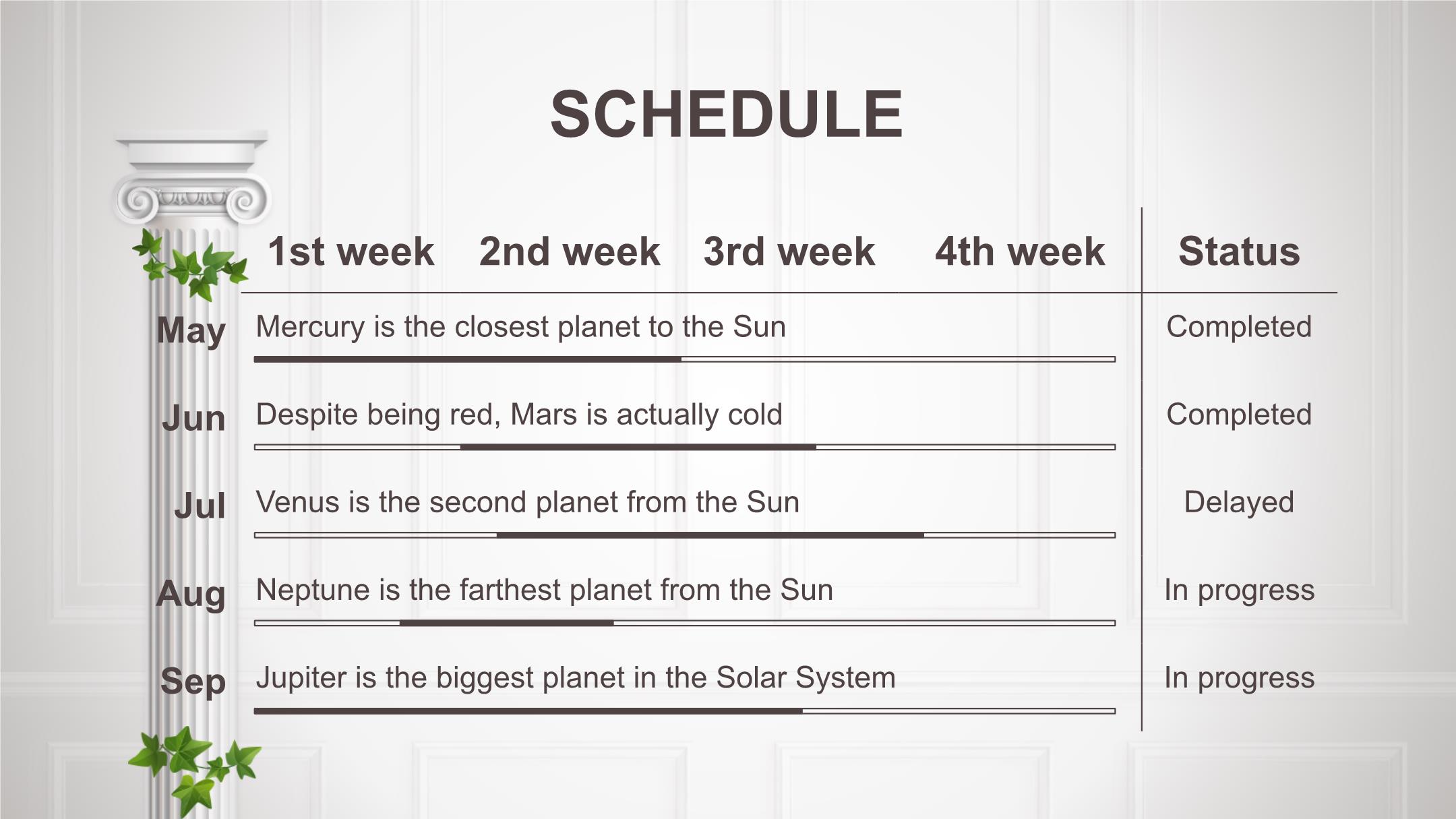 SCHEDULE

| | 1st week | 2nd week | 3rd week | 4th week | Status |
|---|---|---|---|---|---|
| May | Mercury is the closest planet to the Sun | | | | Completed |
| Jun | Despite being red, Mars is actually cold | | | | Completed |
| Jul | Venus is the second planet from the Sun | | | | Delayed |
| Aug | Neptune is the farthest planet from the Sun | | | | In progress |
| Sep | Jupiter is the biggest planet in the Solar System | | | | In progress |